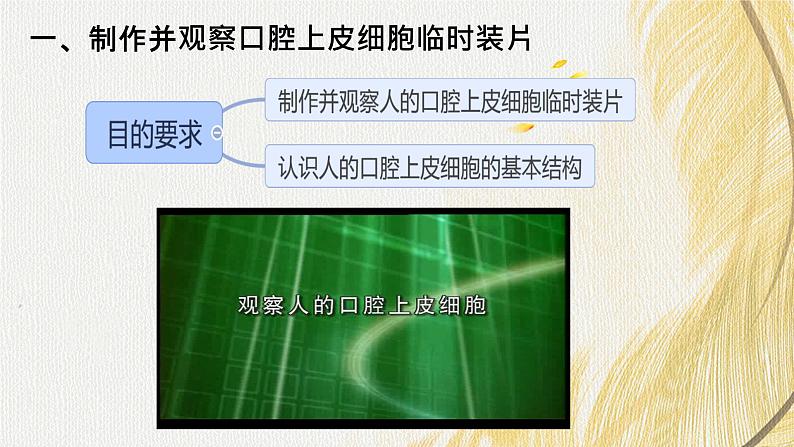 一、制作并观察口腔上皮细胞临时装片

目的要求

制作并观察人的口腔上皮细胞临时装片

认识人的口腔上皮细胞的基本结构

观察人的口腔上皮细胞